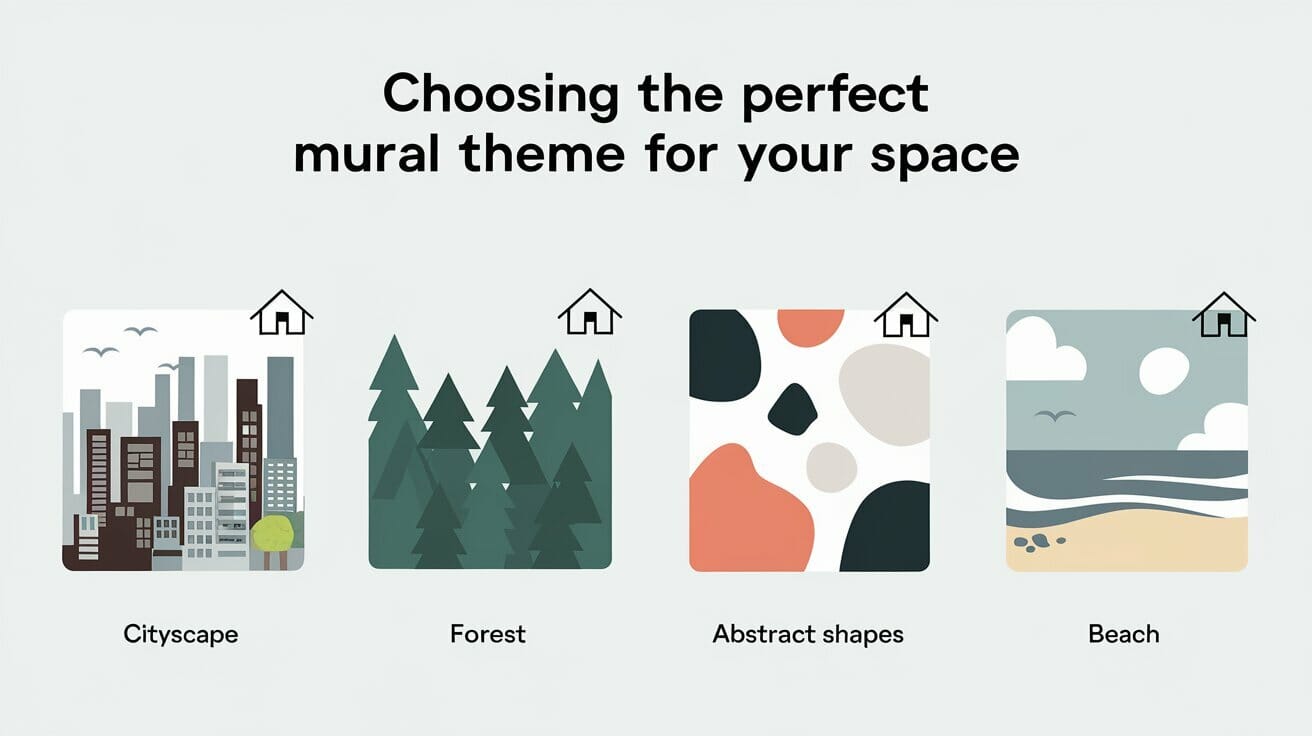 Choosing the perfect mural theme for your space

Cityscape

Forest

Abstract shapes

Beach